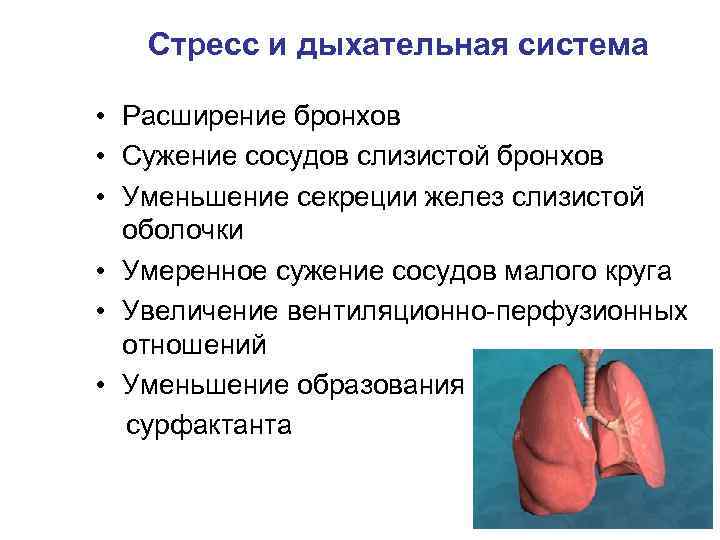 Стресс и дыхательная система

• Расширение бронхов
• Сужение сосудов слизистой бронхов
• Уменьшение секреции желез слизистой оболочки
• Умеренное сужение сосудов малого круга
• Увеличение вентиляционно-перфузионных отношений
• Уменьшение образования сурфактанта